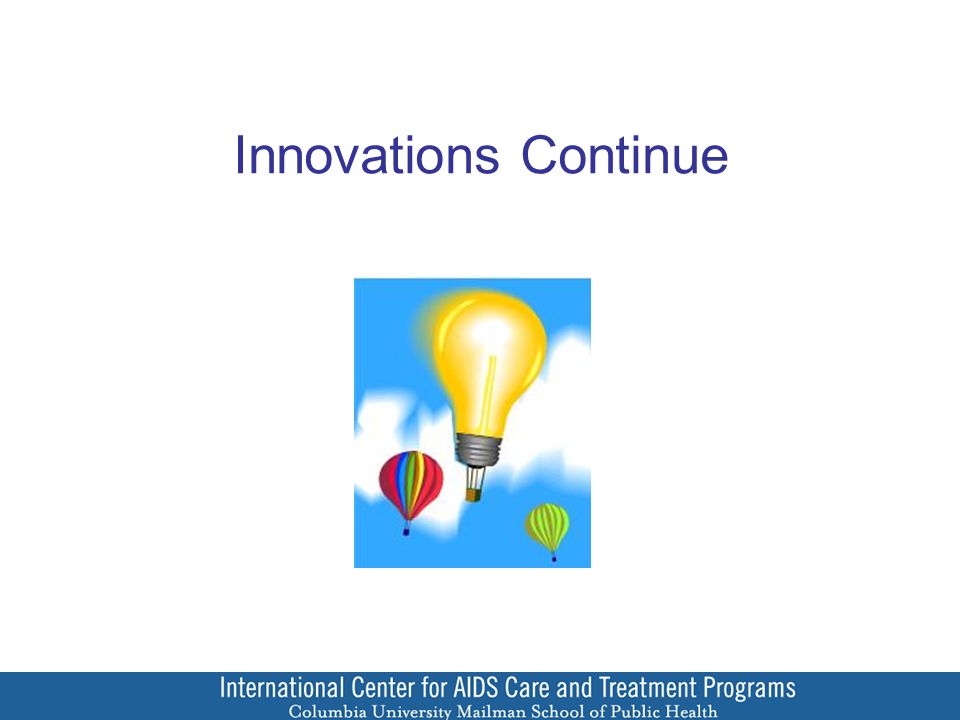 Innovations Continue

International Center for AIDS Care and Treatment Programs
Columbia University Mailman School of Public Health